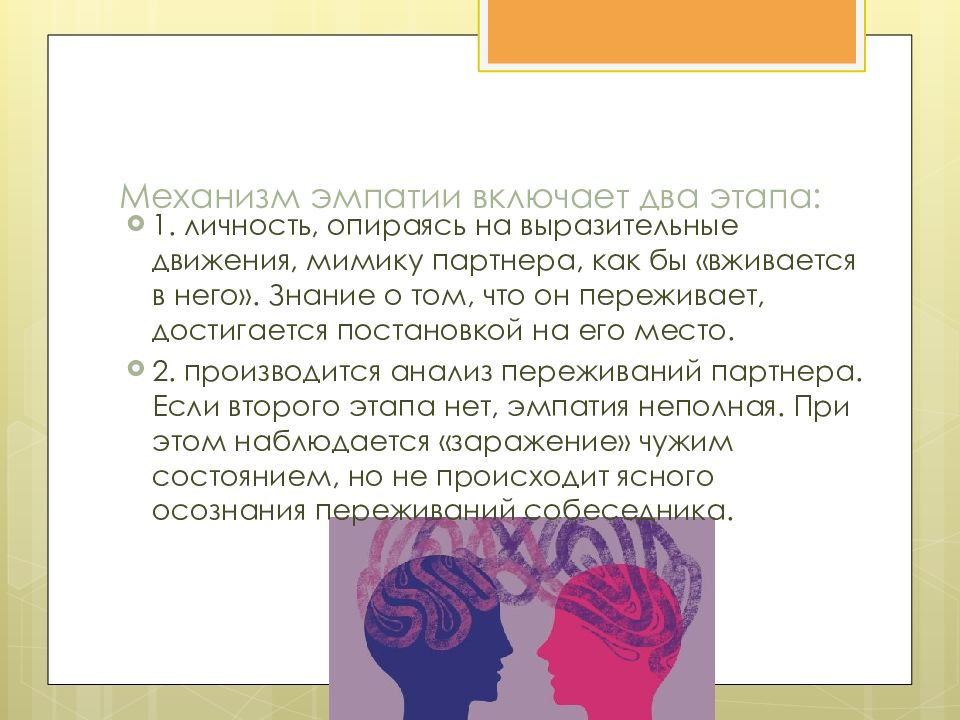 Механизм эмпатии включает два этапа:

1. личность, опираясь на выразительные движения, мимику партнера, как бы «вживается в него». Знание о том, что он переживает, достигается постановкой на его место.

2. производится анализ переживаний партнера. Если второго этапа нет, эмпатия неполная. При этом наблюдается «заражение» чужим состоянием, но не происходит ясного осознания переживаний собеседника.